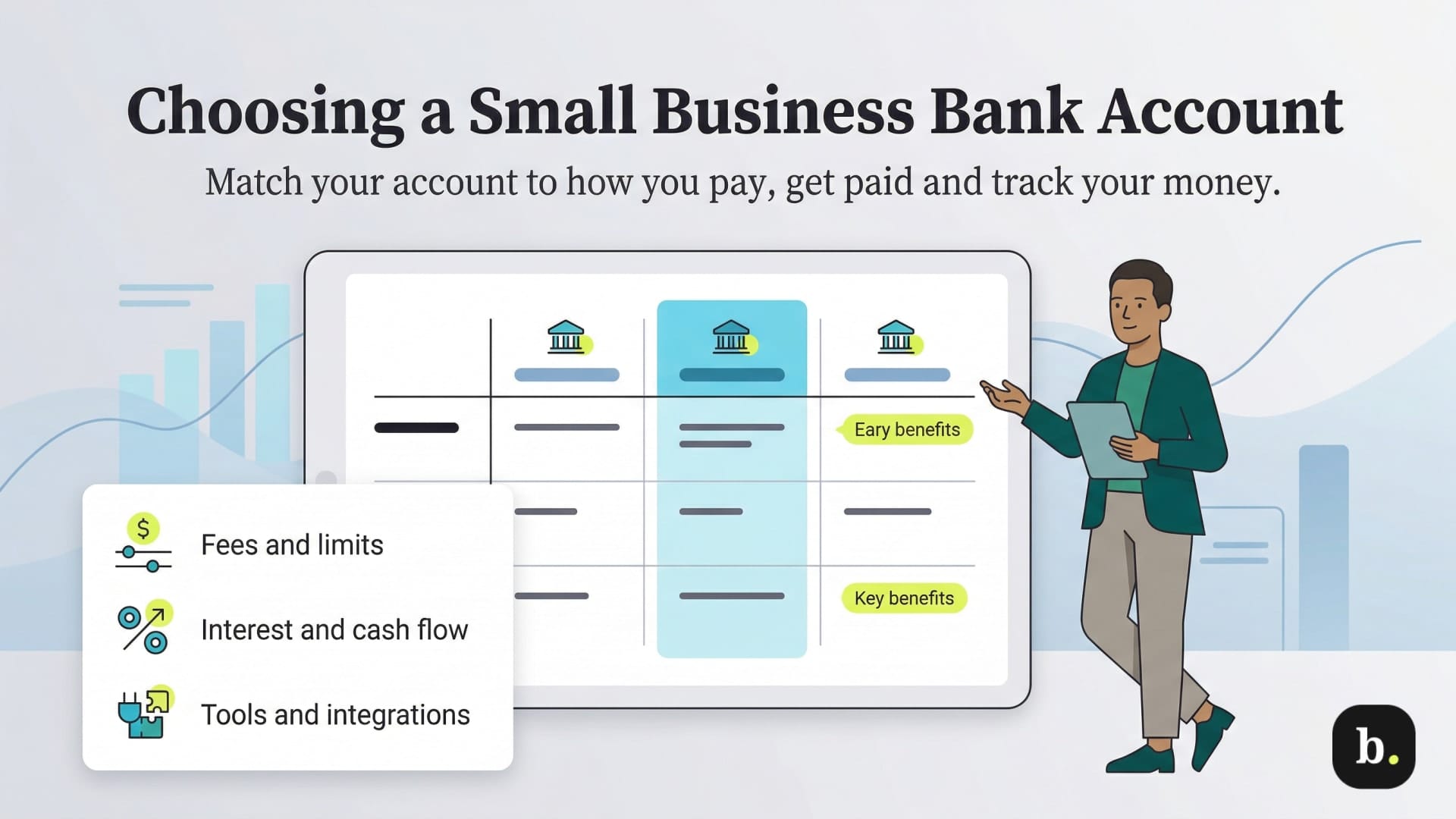 Choosing a Small Business Bank Account

Match your account to how you pay, get paid and track your money.

Eary benefits

Key benefits

$

Fees and limits

Interest and cash flow

Tools and integrations

b.